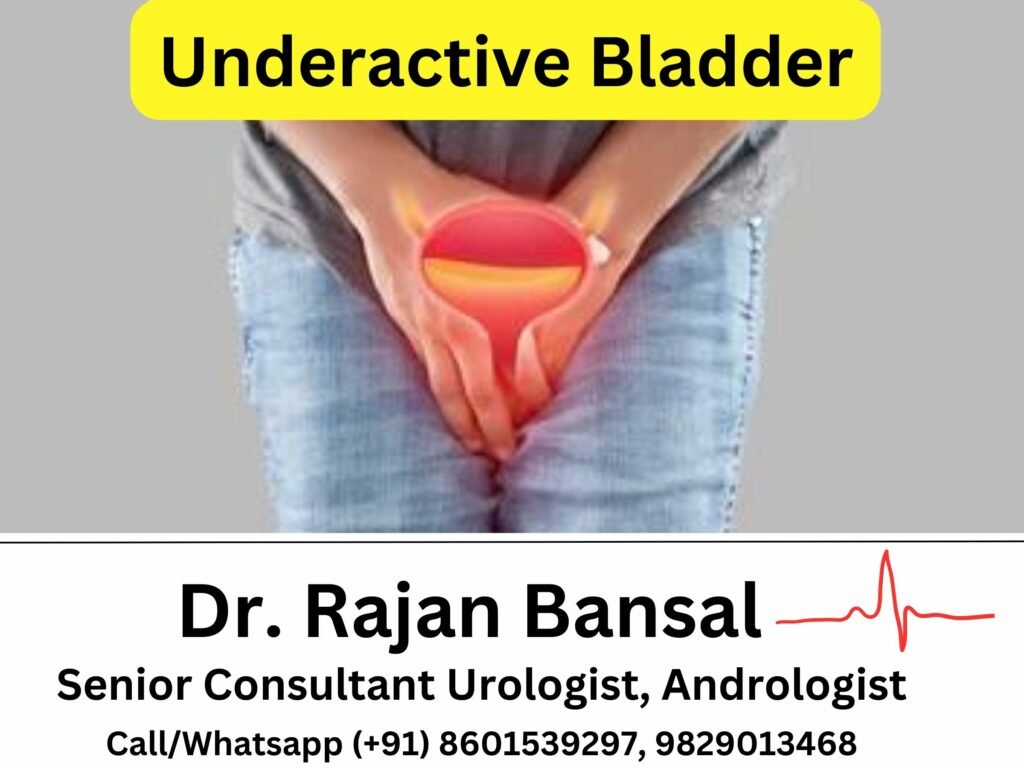 Underactive Bladder

Dr. Rajan Bansal

Senior Consultant Urologist, Andrologist

Call/Whatsapp (+91) 8601539297, 9829013468